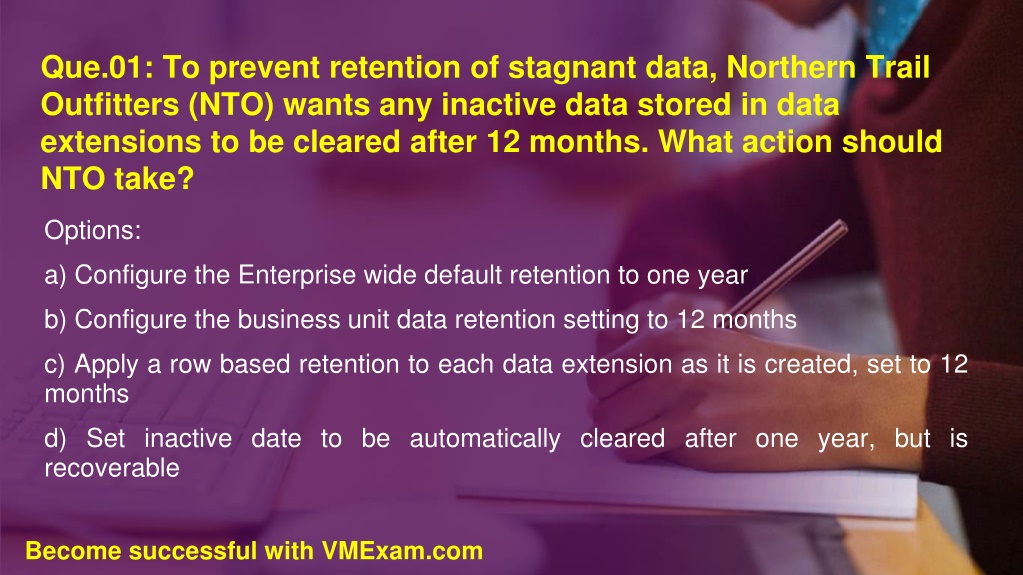 Que.01: To prevent retention of stagnant data, Northern Trail Outfitters (NTO) wants any inactive data stored in data extensions to be cleared after 12 months. What action should NTO take?

Options:

a) Configure the Enterprise wide default retention to one year

b) Configure the business unit data retention setting to 12 months

c) Apply a row based retention to each data extension as it is created, set to 12 months

d) Set inactive date to be automatically cleared after one year, but is recoverable

Become successful with VMExam.com